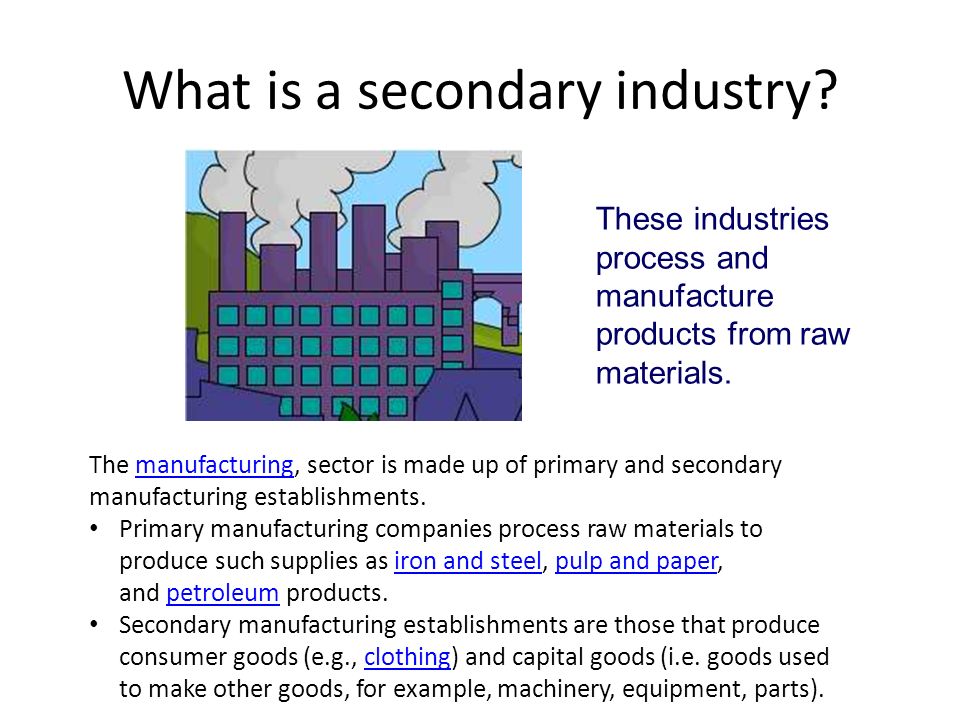 What is a secondary industry?

These industries process and manufacture products from raw materials.

The manufacturing, sector is made up of primary and secondary manufacturing establishments.

• Primary manufacturing companies process raw materials to produce such supplies as iron and steel, pulp and paper, and petroleum products.
• Secondary manufacturing establishments are those that produce consumer goods (e.g., clothing) and capital goods (i.e. goods used to make other goods, for example, machinery, equipment, parts).